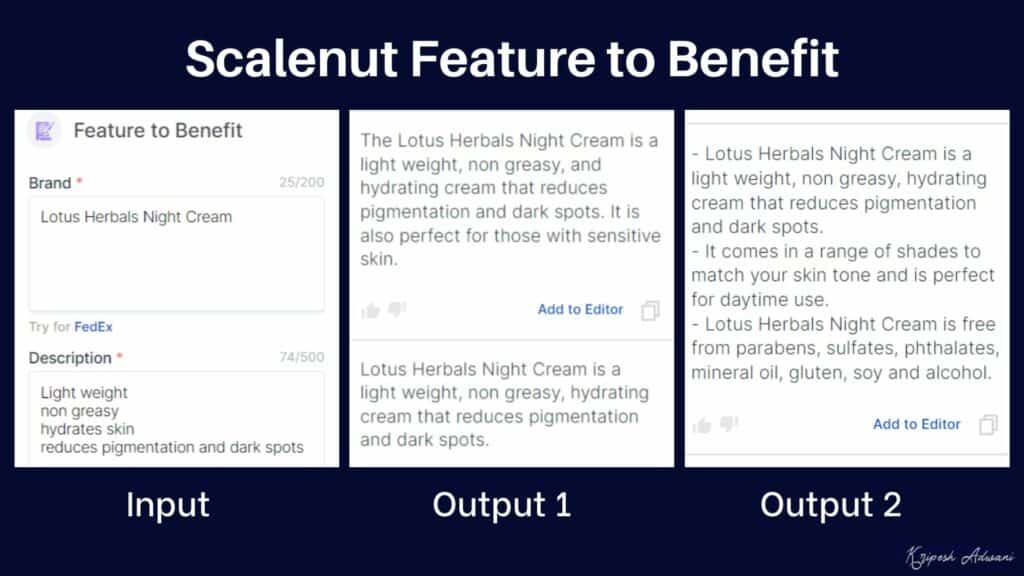 Scalenut Feature to Benefit

Feature to Benefit

Brand * 25/200

Lotus Herbals Night Cream

Try for FedEx

Description * 74/500

Light weight
non greasy
hydrates skin
reduces pigmentation and dark spots

Input

The Lotus Herbals Night Cream is a light weight, non greasy, and hydrating cream that reduces pigmentation and dark spots. It is also perfect for those with sensitive skin.

Add to Editor

Lotus Herbals Night Cream is a light weight, non greasy, hydrating cream that reduces pigmentation and dark spots.

Output 1

- Lotus Herbals Night Cream is a light weight, non greasy, hydrating cream that reduces pigmentation and dark spots.
- It comes in a range of shades to match your skin tone and is perfect for daytime use.
- Lotus Herbals Night Cream is free from parabens, sulfates, phthalates, mineral oil, gluten, soy and alcohol.

Add to Editor

Output 2

Kripesh Adwani